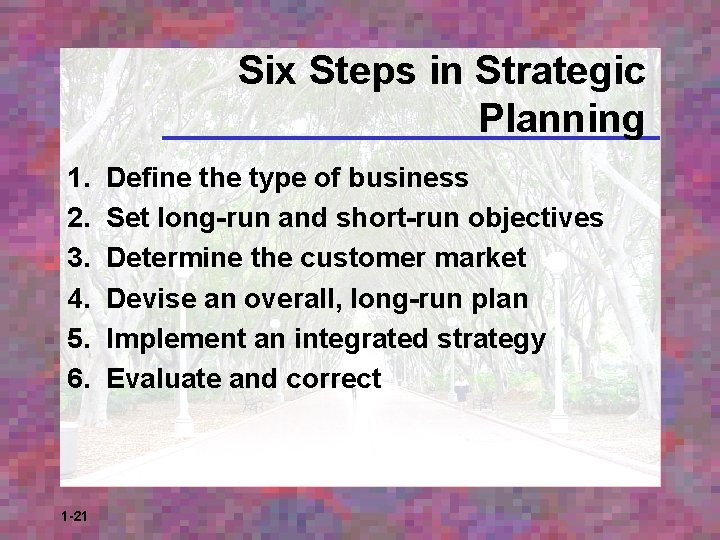 Six Steps in Strategic Planning

1. Define the type of business
2. Set long-run and short-run objectives
3. Determine the customer market
4. Devise an overall, long-run plan
5. Implement an integrated strategy
6. Evaluate and correct

1-21